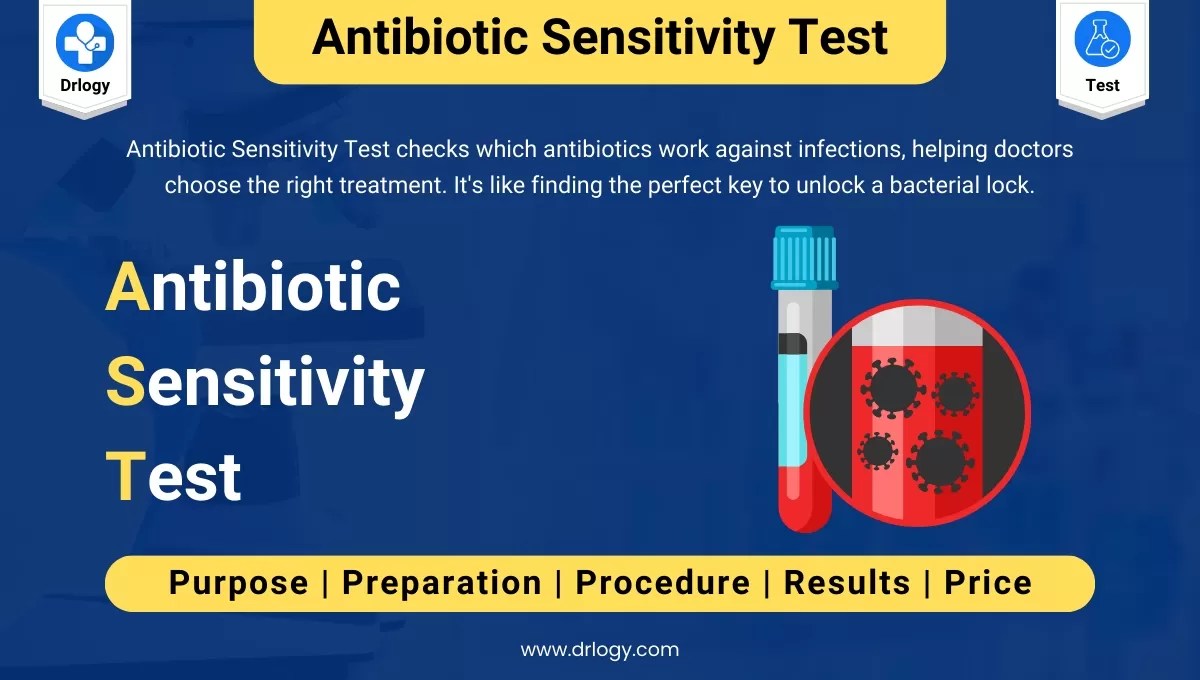 Drlogy

Antibiotic Sensitivity Test

Test

Antibiotic Sensitivity Test checks which antibiotics work against infections, helping doctors choose the right treatment. It's like finding the perfect key to unlock a bacterial lock.

Antibiotic
Sensitivity
Test

Purpose | Preparation | Procedure | Results | Price

www.drlogy.com